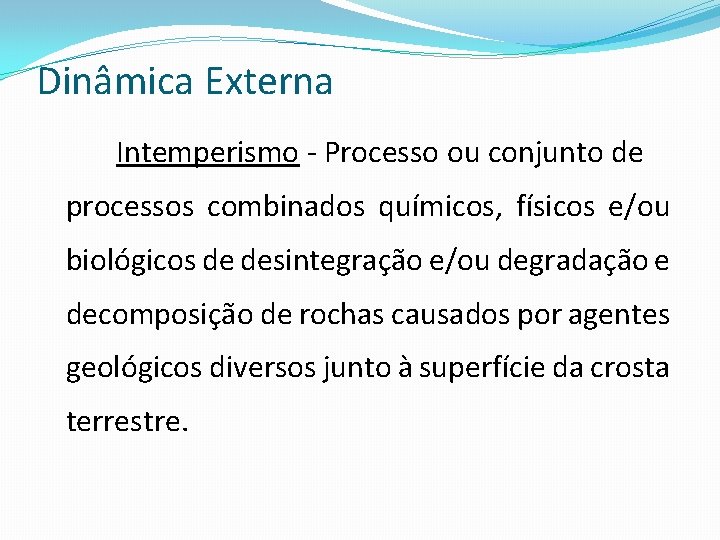 Dinâmica Externa

Intemperismo - Processo ou conjunto de processos combinados químicos, físicos e/ou biológicos de desintegração e/ou degradação e decomposição de rochas causados por agentes geológicos diversos junto à superfície da crosta terrestre.